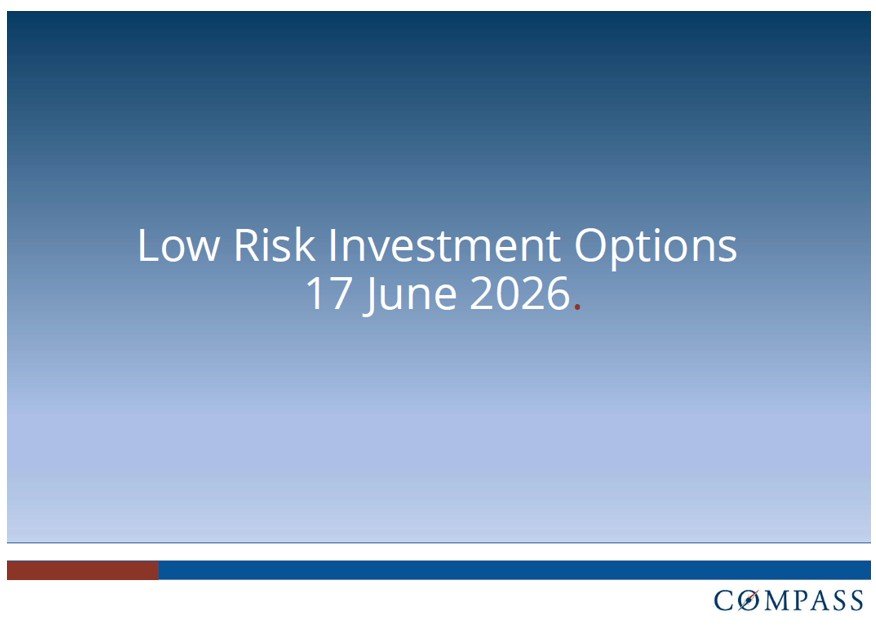 Low Risk Investment Options
17 June 2026.

COMPASS